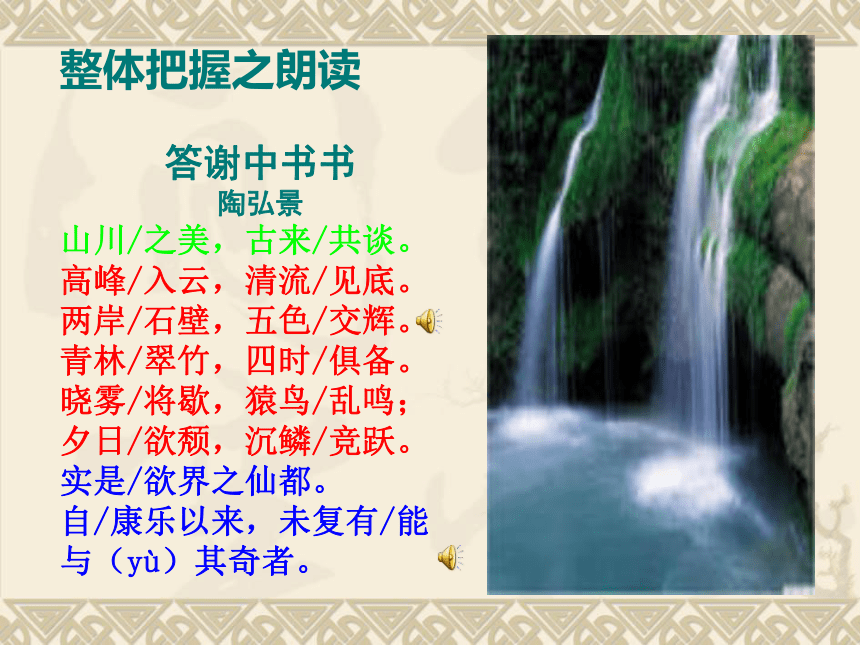 整体把握之朗读

答谢中书书
陶弘景

山川/之美，古来/共谈。
高峰/入云，清流/见底。
两岸/石壁，五色/交辉。
青林/翠竹，四时/俱备。
晓雾/将歇，猿鸟/乱鸣；
夕日/欲颓，沉鳞/竞跃。
实是/欲界之仙都。
自/康乐以来，未复有/能与（yù）其奇者。